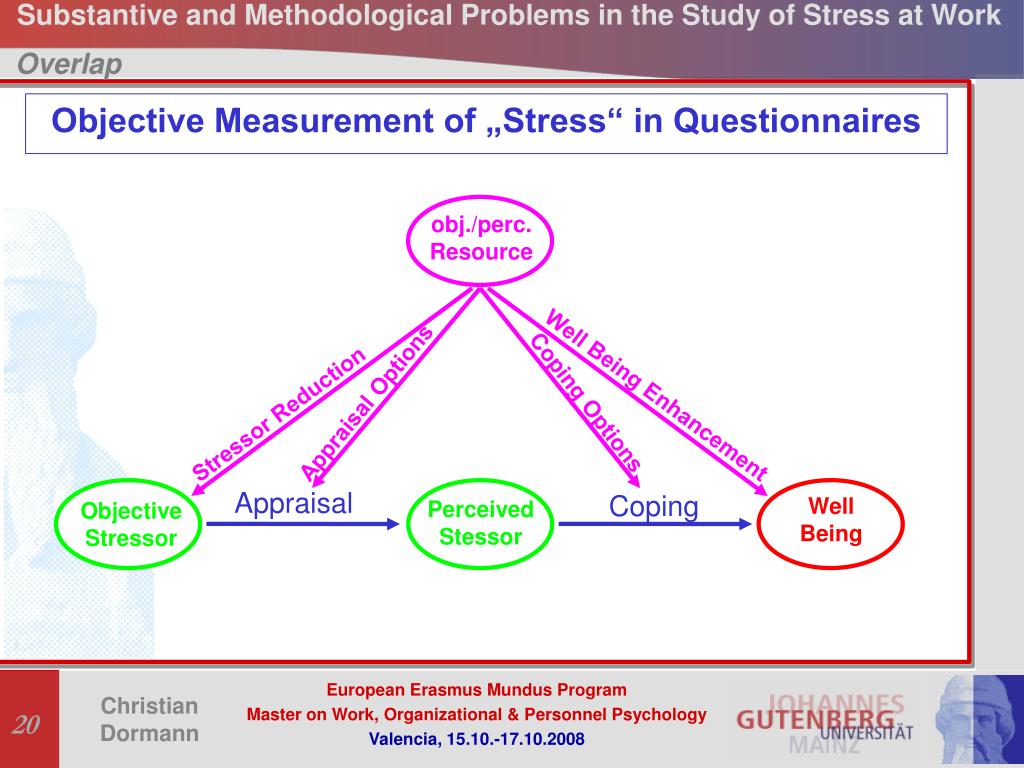 Substantive and Methodological Problems in the Study of Stress at Work

Overlap

Objective Measurement of „Stress“ in Questionnaires

obj./perc. Resource

Stressor Reduction

Appraisal Options

Coping Options

Well Being Enhancement

Objective Stressor

Appraisal

Perceived Stessor

Coping

Well Being

20

Christian Dormann

European Erasmus Mundus Program
Master on Work, Organizational & Personnel Psychology
Valencia, 15.10.-17.10.2008

JOHANNES GUTENBERG UNIVERSITÄT MAINZ